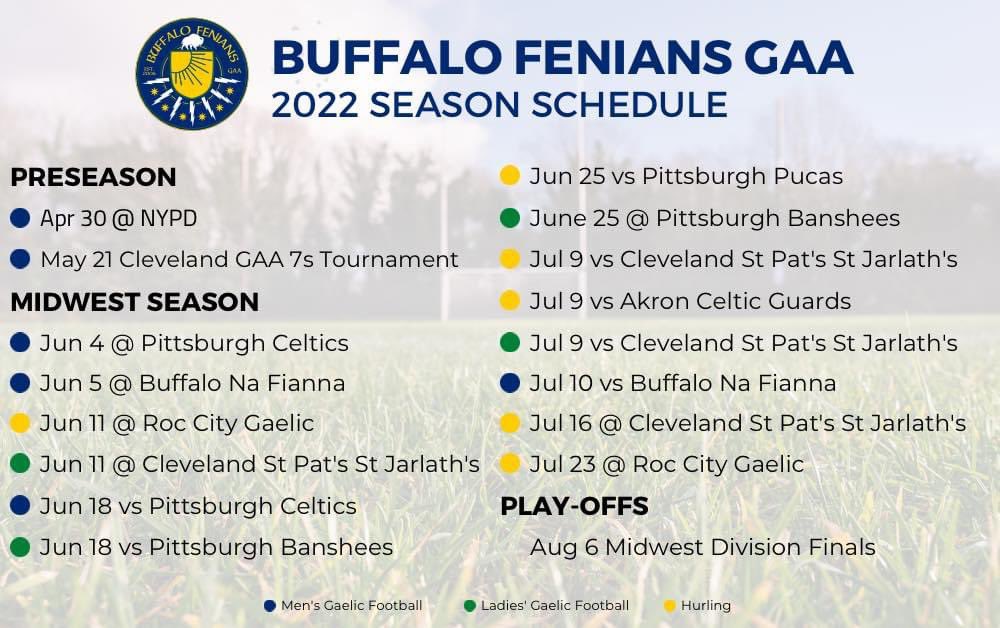 BUFFALO FENIANS
EST. 2006 GAA

BUFFALO FENIANS GAA
2022 SEASON SCHEDULE

PRESEASON
Apr 30 @ NYPD
May 21 Cleveland GAA 7s Tournament

MIDWEST SEASON
Jun 4 @ Pittsburgh Celtics
Jun 5 @ Buffalo Na Fianna
Jun 11 @ Roc City Gaelic
Jun 11 @ Cleveland St Pat's St Jarlath's
Jun 18 vs Pittsburgh Celtics
Jun 18 vs Pittsburgh Banshees

Jun 25 vs Pittsburgh Pucas
June 25 @ Pittsburgh Banshees
Jul 9 vs Cleveland St Pat's St Jarlath's
Jul 9 vs Akron Celtic Guards
Jul 9 vs Cleveland St Pat's St Jarlath's
Jul 10 vs Buffalo Na Fianna
Jul 16 @ Cleveland St Pat's St Jarlath's
Jul 23 @ Roc City Gaelic

PLAY-OFFS
Aug 6 Midwest Division Finals

Men's Gaelic Football Ladies' Gaelic Football Hurling